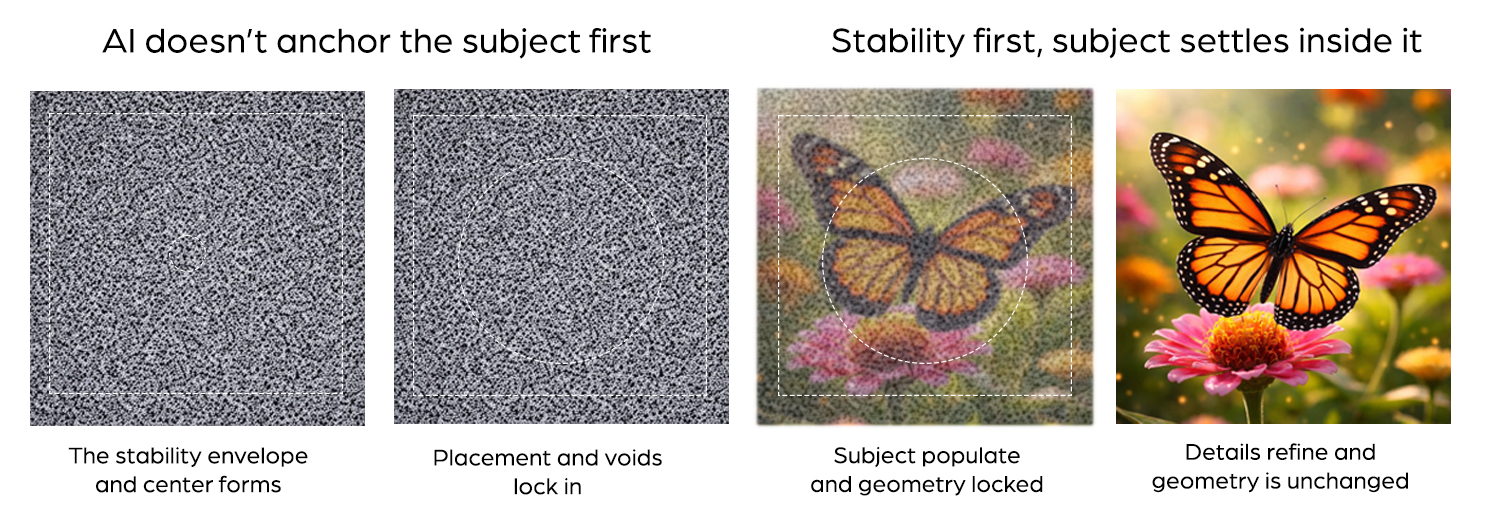 AI doesn't anchor the subject first

Stability first, subject settles inside it

The stability envelope and center forms

Placement and voids lock in

Subject populate and geometry locked

Details refine and geometry is unchanged